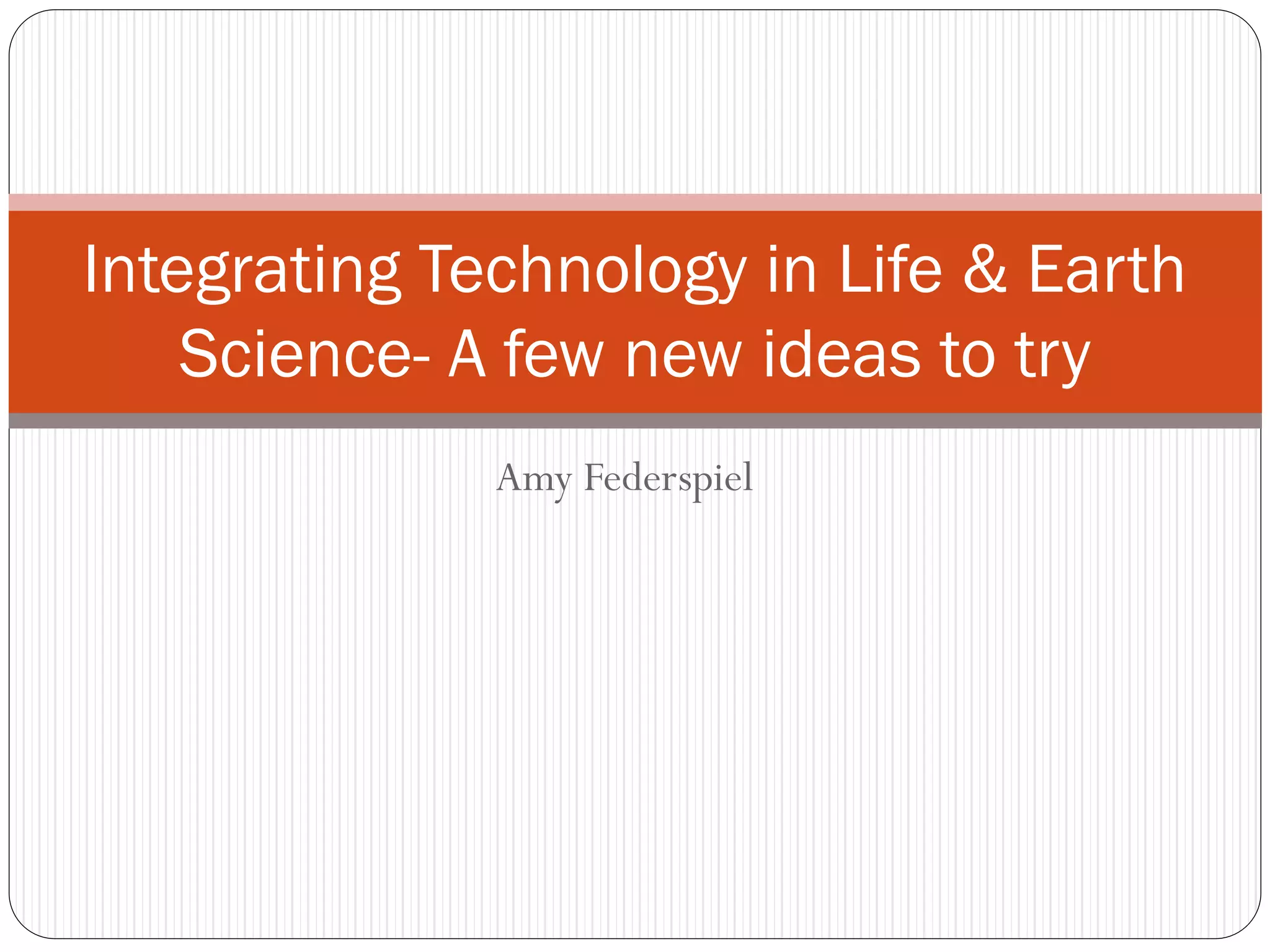 Integrating Technology in Life & Earth Science- A few new ideas to try

Amy Federspiel